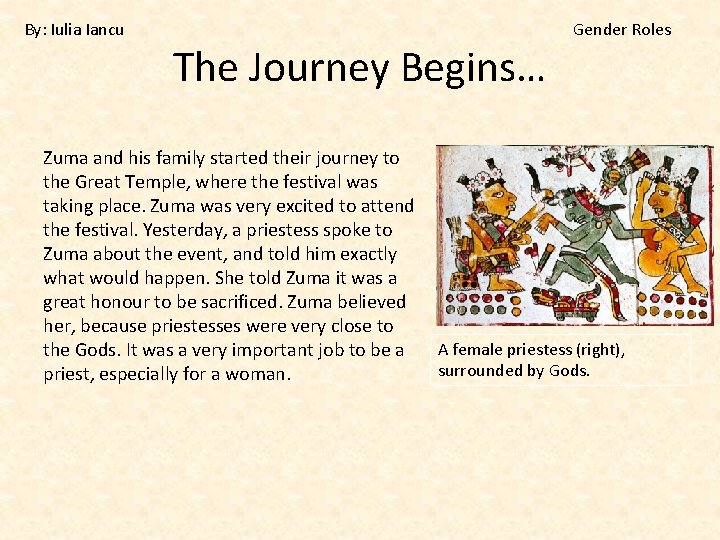 By: Iulia Iancu

Gender Roles

The Journey Begins…

Zuma and his family started their journey to the Great Temple, where the festival was taking place. Zuma was very excited to attend the festival. Yesterday, a priestess spoke to Zuma about the event, and told him exactly what would happen. She told Zuma it was a great honour to be sacrificed. Zuma believed her, because priestesses were very close to the Gods. It was a very important job to be a priest, especially for a woman.

A female priestess (right), surrounded by Gods.